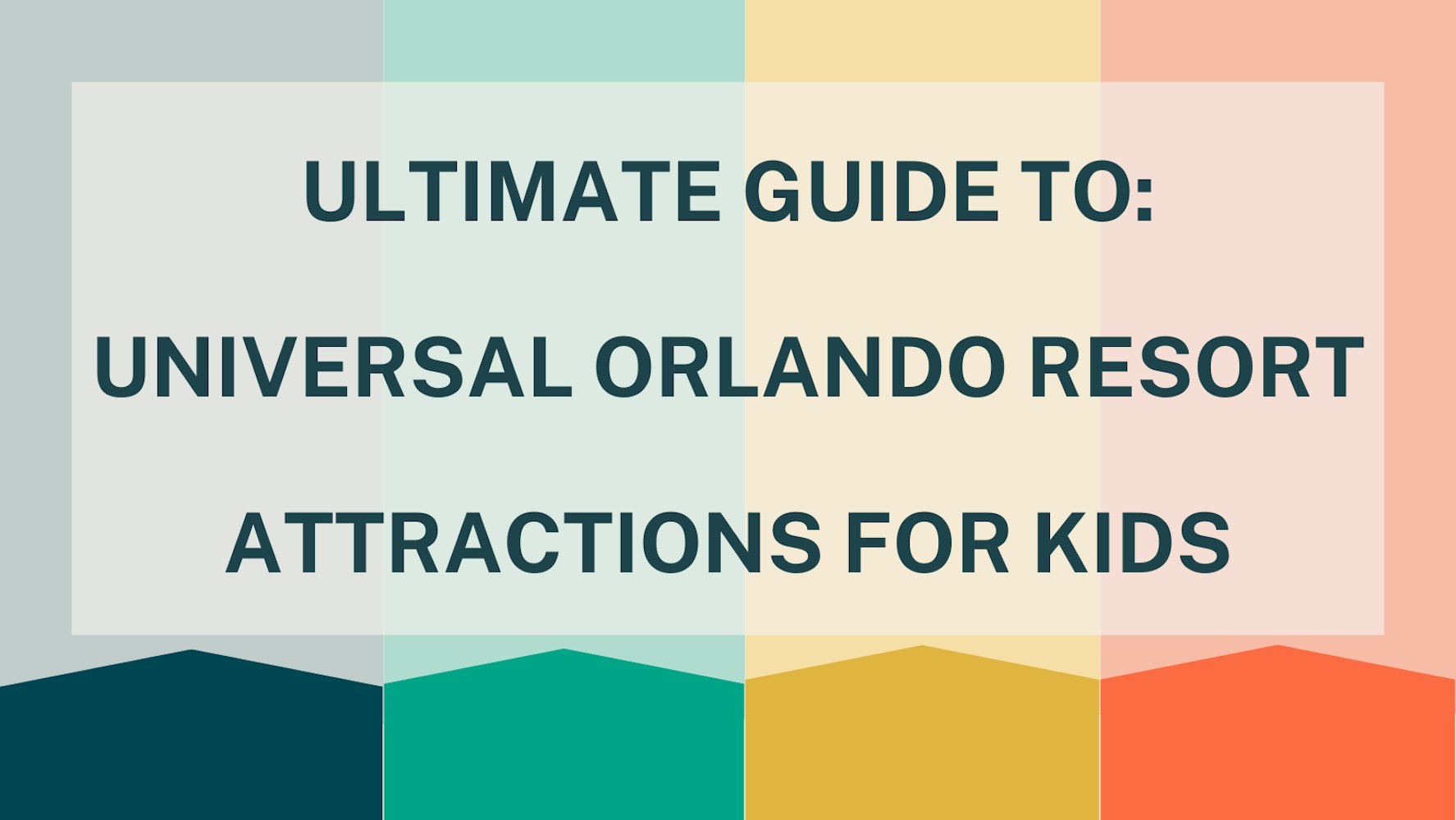 ULTIMATE GUIDE TO:

UNIVERSAL ORLANDO RESORT

ATTRACTIONS FOR KIDS